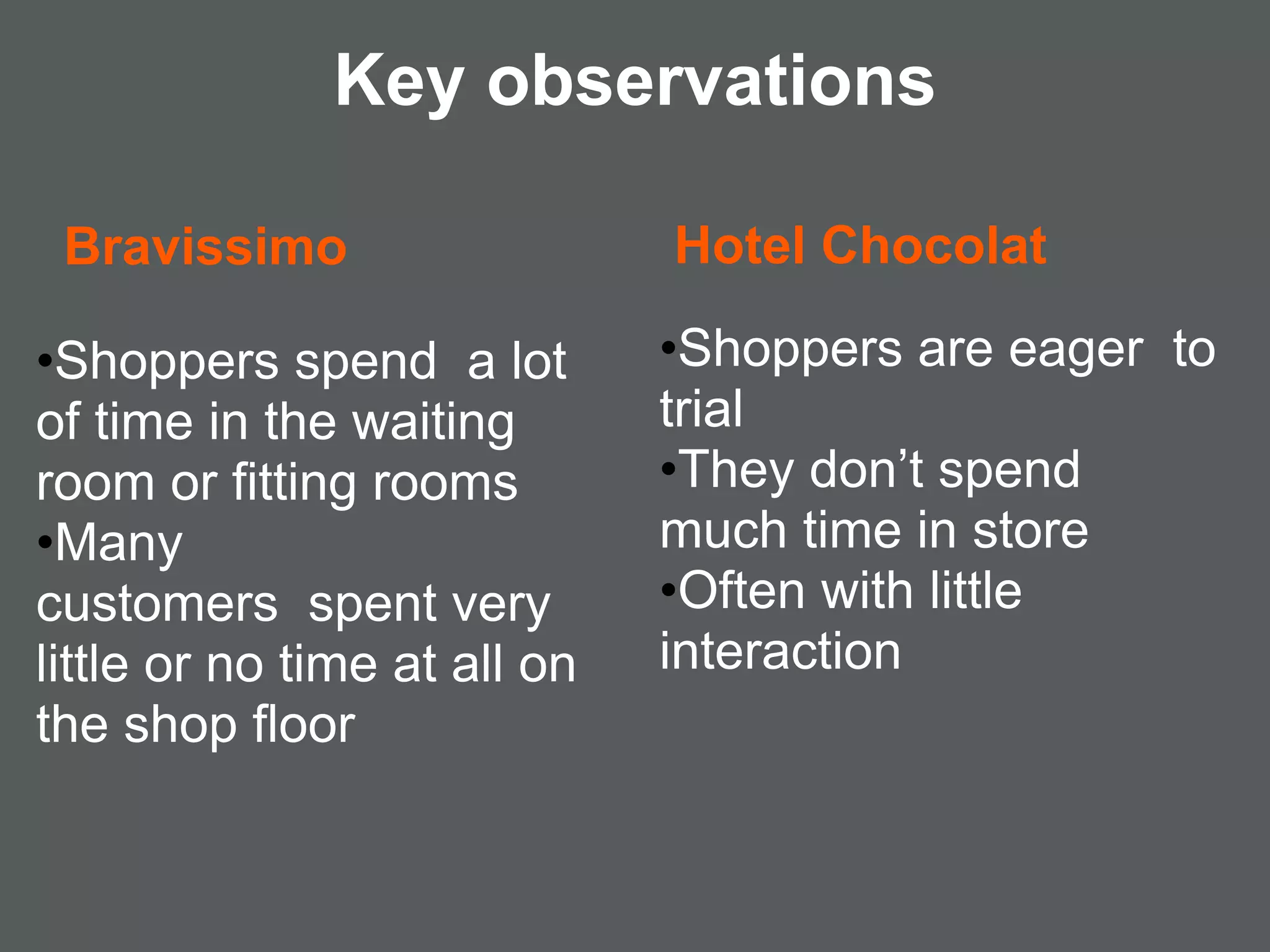 Key observations

Bravissimo

•Shoppers spend a lot of time in the waiting room or fitting rooms
•Many customers spent very little or no time at all on the shop floor

Hotel Chocolat

•Shoppers are eager to trial
•They don’t spend much time in store
•Often with little interaction